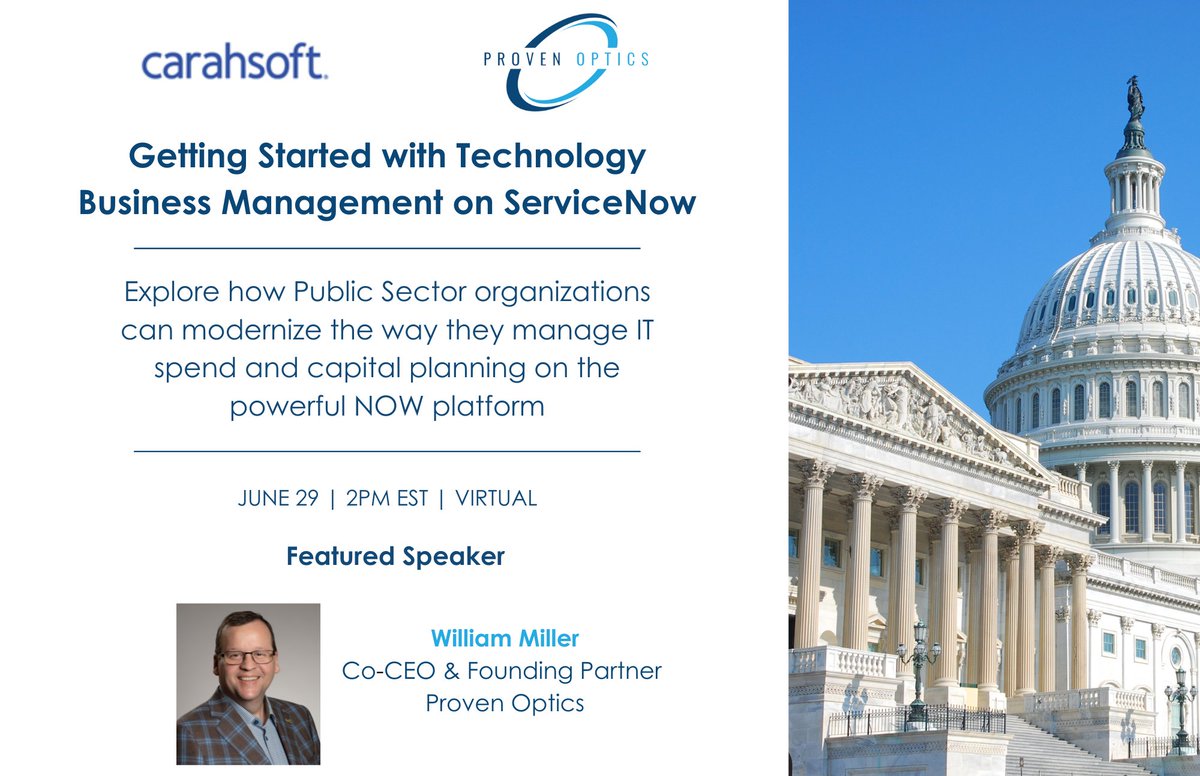 carahsoft.

PROVEN OPTICS

Getting Started with Technology Business Management on ServiceNow

Explore how Public Sector organizations can modernize the way they manage IT spend and capital planning on the powerful NOW platform

JUNE 29 | 2PM EST | VIRTUAL

Featured Speaker

William Miller
Co-CEO & Founding Partner
Proven Optics